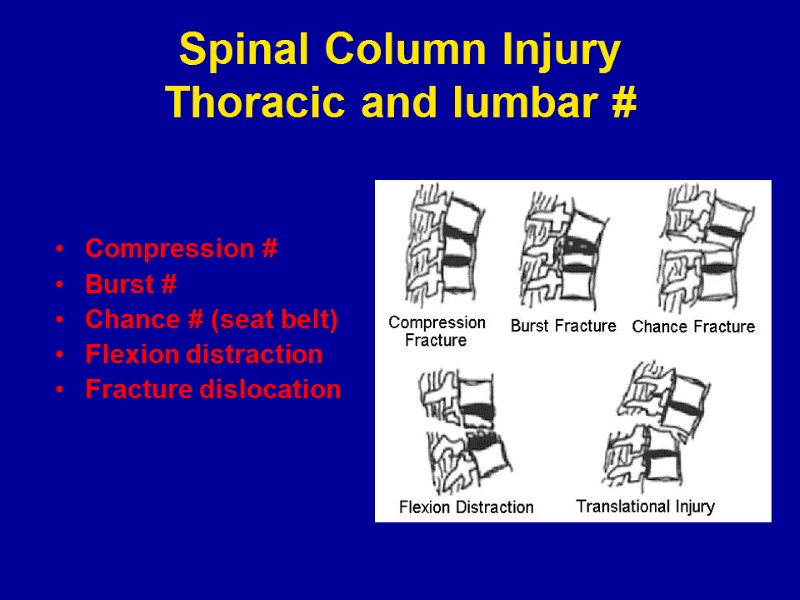 Spinal Column Injury
Thoracic and lumbar #

• Compression #
• Burst #
• Chance # (seat belt)
• Flexion distraction
• Fracture dislocation

Compression Fracture
Burst Fracture
Chance Fracture
Flexion Distraction
Translational Injury